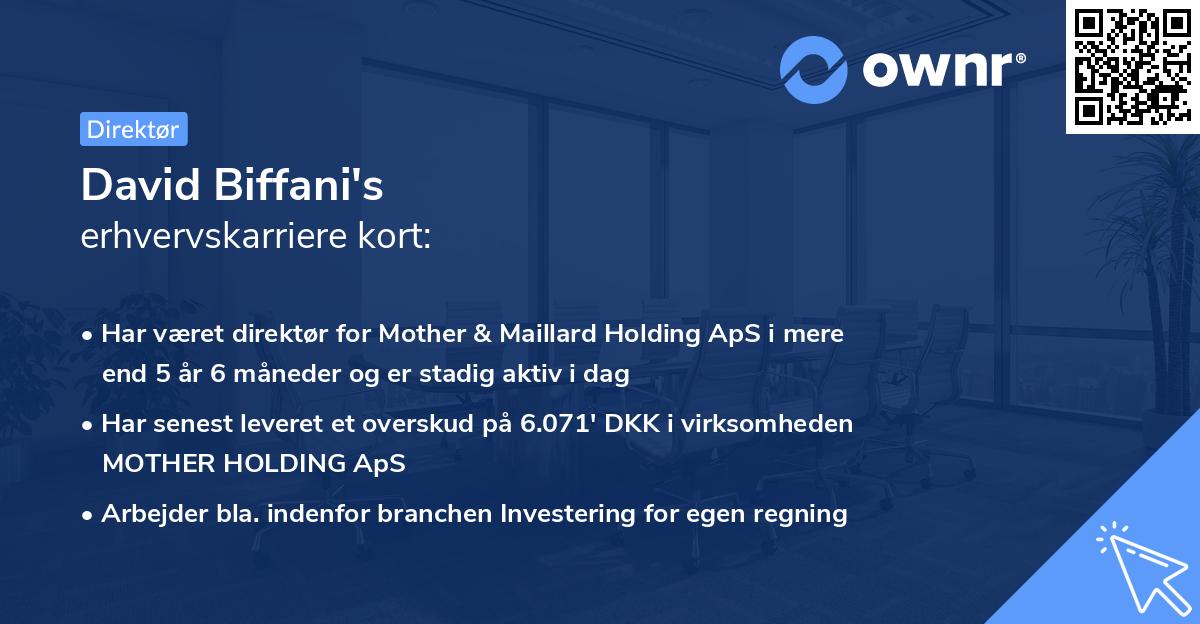 ownr®

Direktør

David Biffani's
erhvervskarriere kort:

• Har været direktør for Mother & Maillard Holding ApS i mere end 5 år 6 måneder og er stadig aktiv i dag

• Har senest leveret et overskud på 6.071' DKK i virksomheden MOTHER HOLDING ApS

• Arbejder bla. indenfor branchen Investering for egen regning